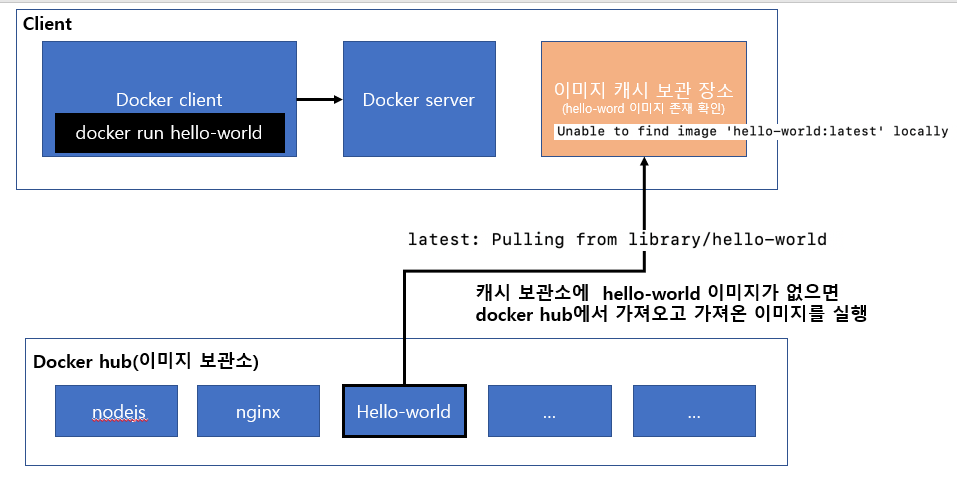 Client

Docker client

docker run hello-world

Docker server

이미지 캐시 보관 장소
(hello-word 이미지 존재 확인)
Unable to find image 'hello-world:latest' locally

latest: Pulling from library/hello-world

캐시 보관소에 hello-world 이미지가 없으면
docker hub에서 가져오고 가져온 이미지를 실행

Docker hub(이미지 보관소)

nodejs

nginx

Hello-world

...

...